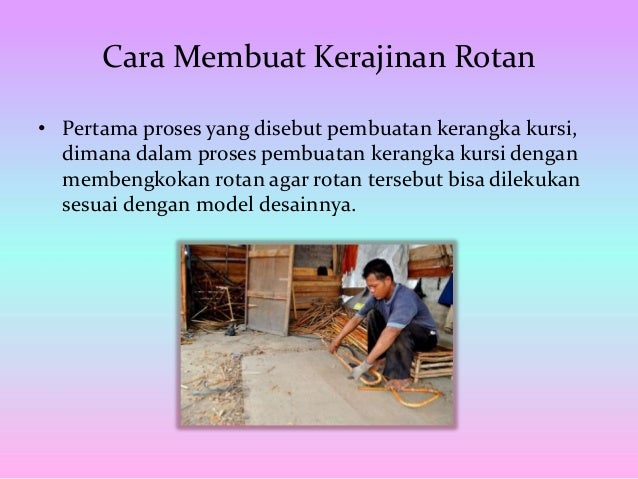 Cara Membuat Kerajinan Rotan

• Pertama proses yang disebut pembuatan kerangka kursi, dimana dalam proses pembuatan kerangka kursi dengan membengkokan rotan agar rotan tersebut bisa dilekukan sesuai dengan model desainnya.